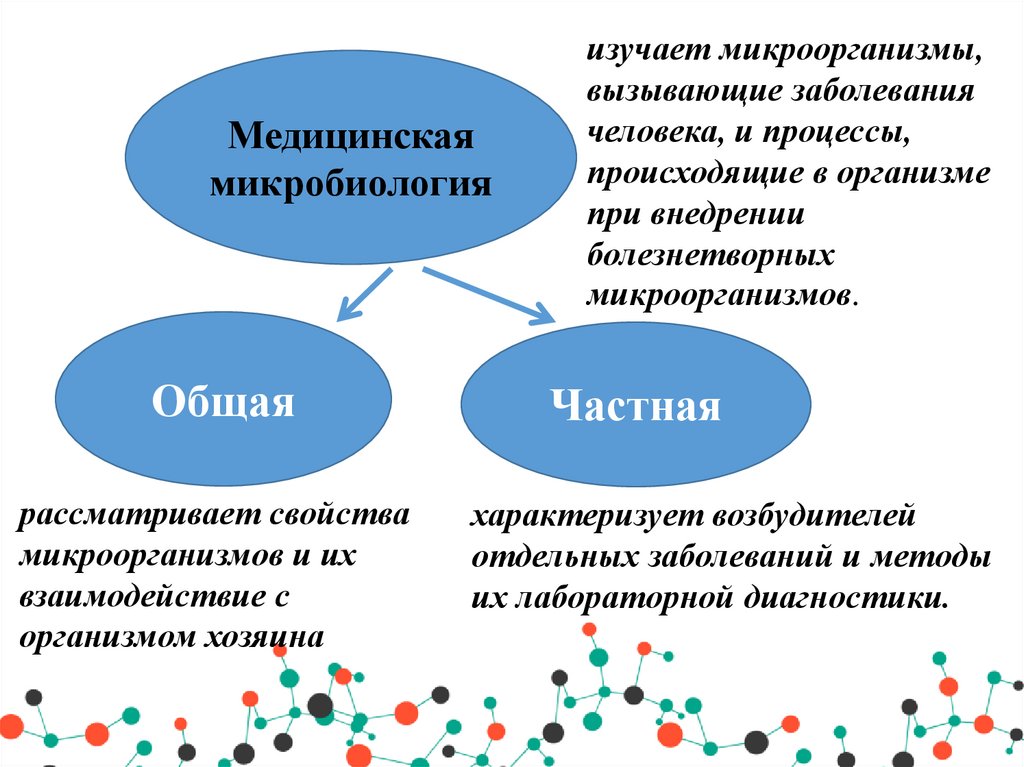 Медицинская микробиология

изучает микроорганизмы, вызывающие заболевания человека, и процессы, происходящие в организме при внедрении болезнетворных микроорганизмов.

Общая

Частная

рассматривает свойства микроорганизмов и их взаимодействие с организмом хозяина

характеризует возбудителей отдельных заболеваний и методы их лабораторной диагностики.